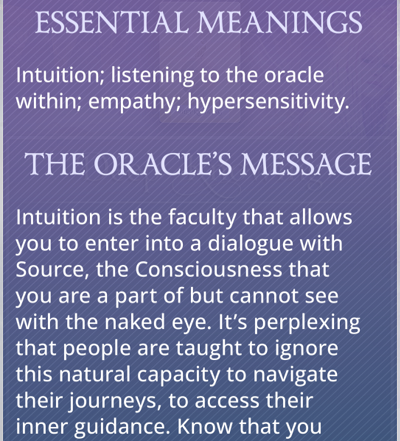 ESSENTIAL MEANINGS

Intuition; listening to the oracle within; empathy; hypersensitivity.

THE ORACLE'S MESSAGE

Intuition is the faculty that allows you to enter into a dialogue with Source, the Consciousness that you are a part of but cannot see with the naked eye. It's perplexing that people are taught to ignore this natural capacity to navigate their journeys, to access their inner guidance. Know that you